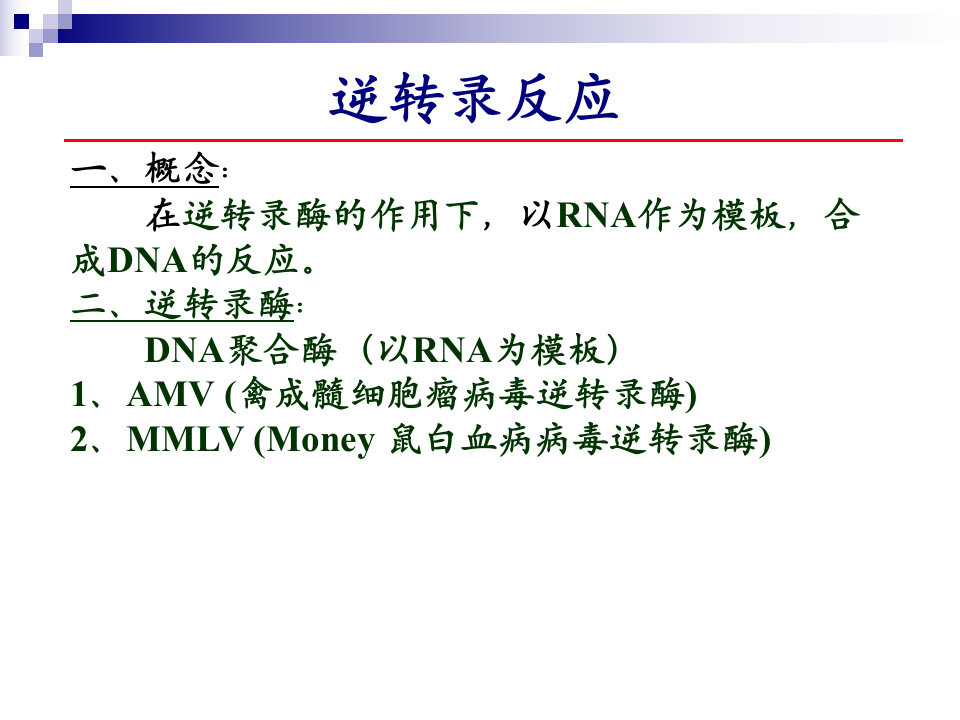 逆转录反应

一、概念：

在逆转录酶的作用下，以RNA作为模板，合成DNA的反应。

二、逆转录酶：

DNA聚合酶（以RNA为模板）

1、AMV (禽成髓细胞瘤病毒逆转录酶)

2、MMLV (Money 鼠白血病病毒逆转录酶)